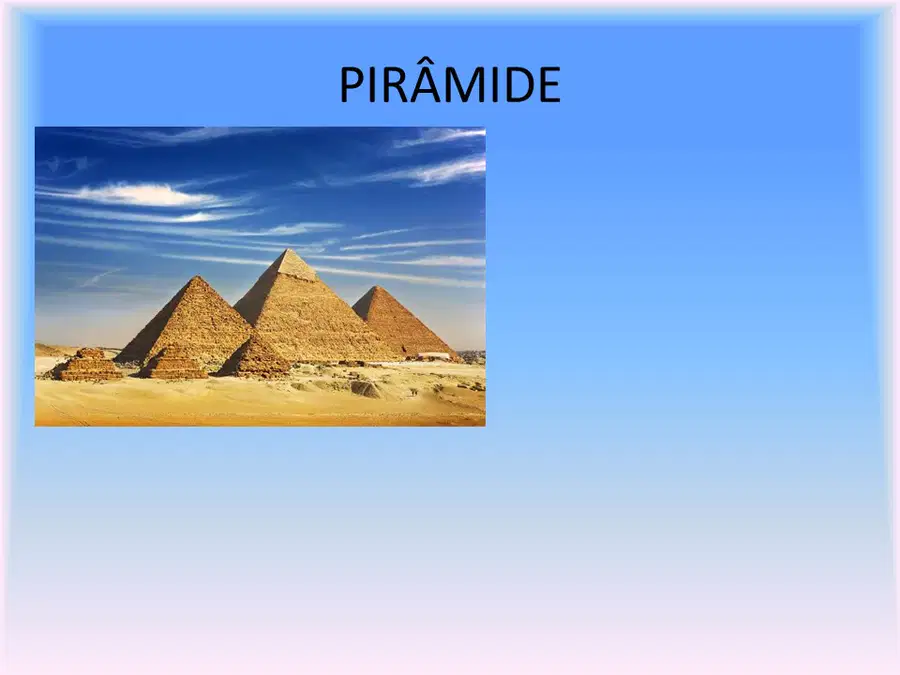 PIRÂMIDE